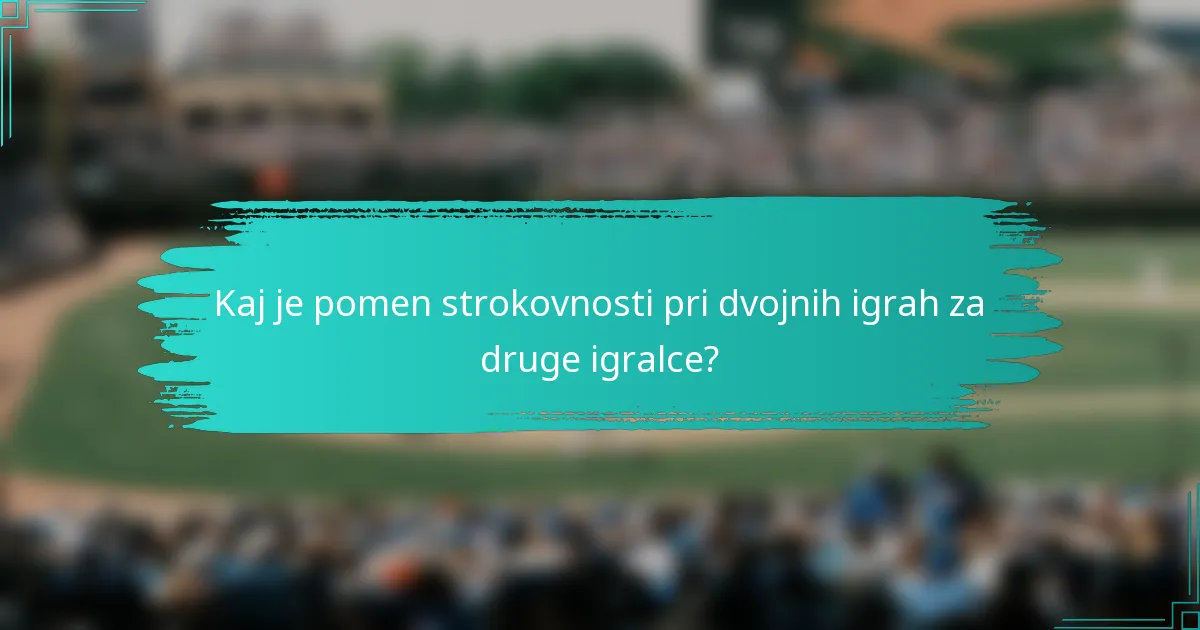 Kaj je pomen strokovnosti pri dvojnih igrah za druge igralce?